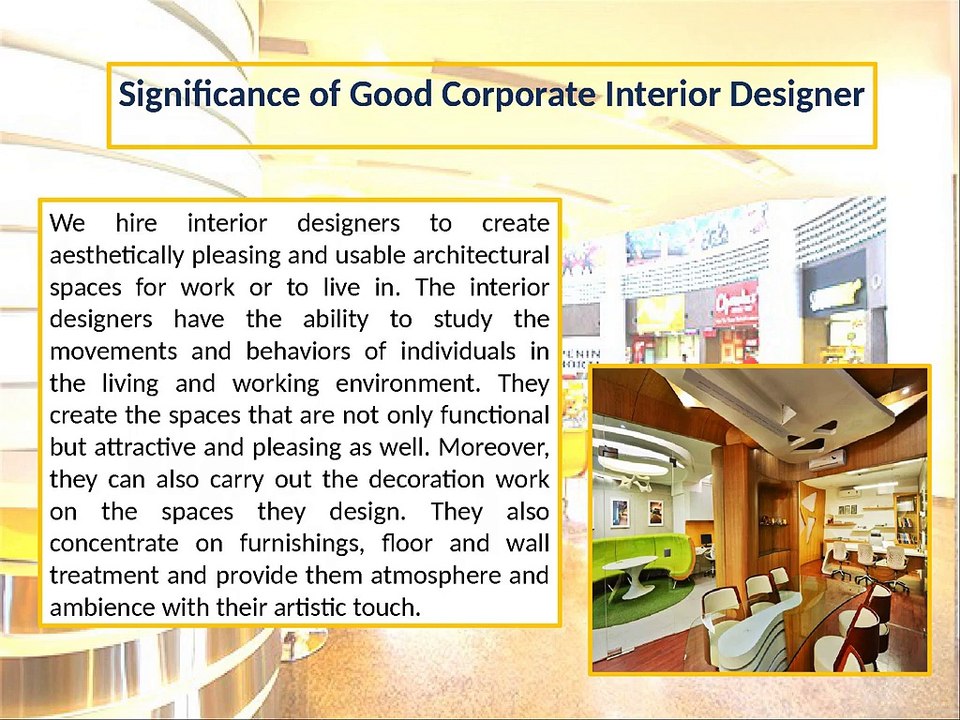 Significance of Good Corporate Interior Designer

We hire interior designers to create aesthetically pleasing and usable architectural spaces for work or to live in. The interior designers have the ability to study the movements and behaviors of individuals in the living and working environment. They create the spaces that are not only functional but attractive and pleasing as well. Moreover, they can also carry out the decoration work on the spaces they design. They also concentrate on furnishings, floor and wall treatment and provide them atmosphere and ambience with their artistic touch.